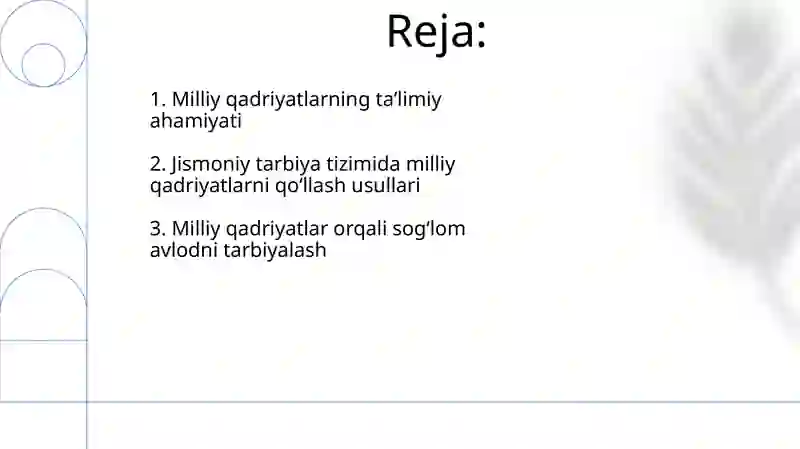 Reja:

1. Milliy qadriyatlarning ta’limiy ahamiyati

2. Jismoniy tarbiya tizimida milliy qadriyatlarni qo‘llash usullari

3. Milliy qadriyatlar orqali sog‘lom avlodni tarbiyalash